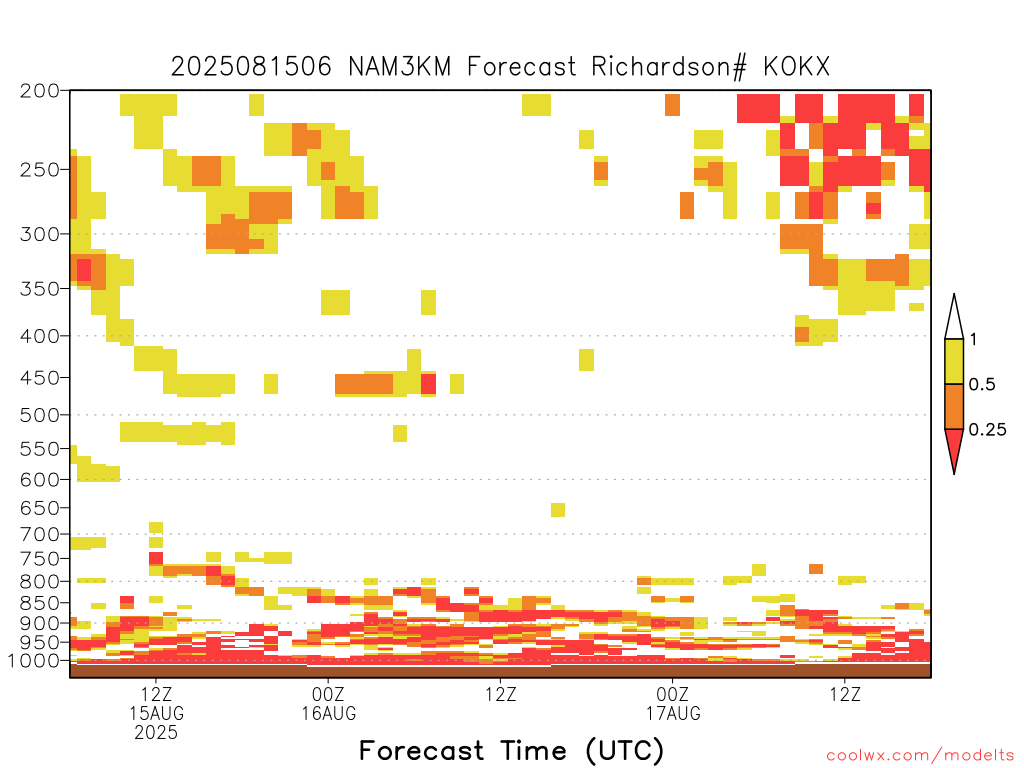 2025081506 NAM3KM Forecast Richardson# KOKX

200
250
300
350
400
450
500
550
600
650
700
750
800
850
900
950
1000

1
0.5
0.25

12Z
15AUG
2025
00Z
16AUG
12Z
00Z
17AUG
12Z

Forecast Time (UTC)

coolwx.com/modelts